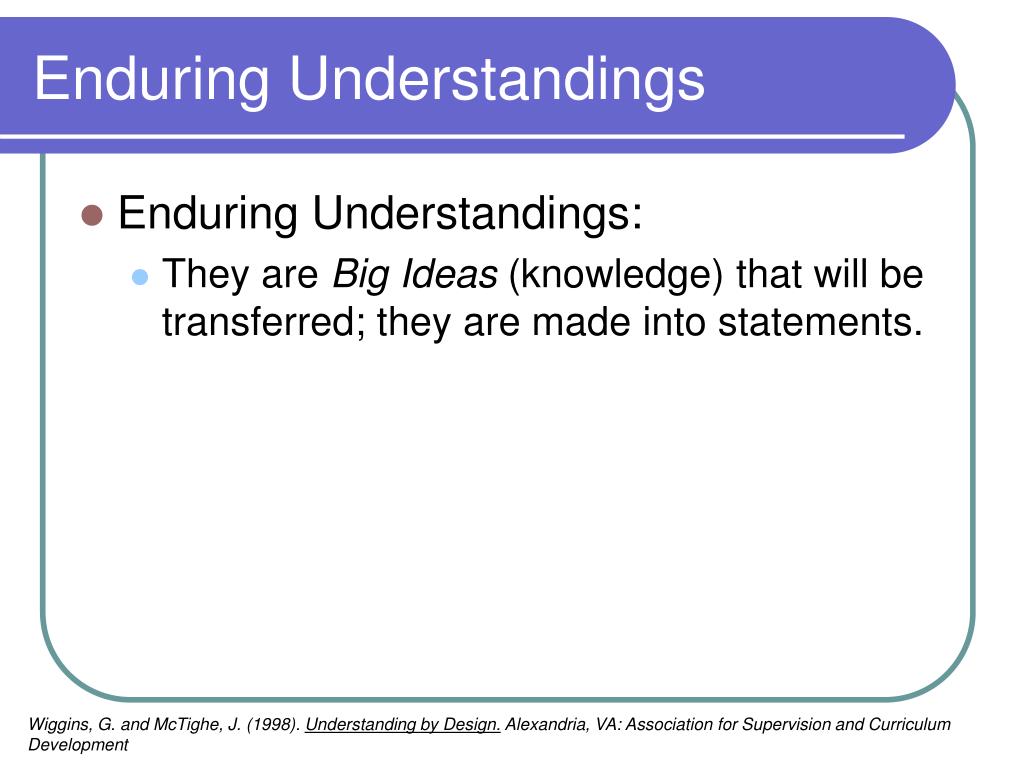 Enduring Understandings

Enduring Understandings:

They are Big Ideas (knowledge) that will be transferred; they are made into statements.

Wiggins, G. and McTighe, J. (1998). Understanding by Design. Alexandria, VA: Association for Supervision and Curriculum Development